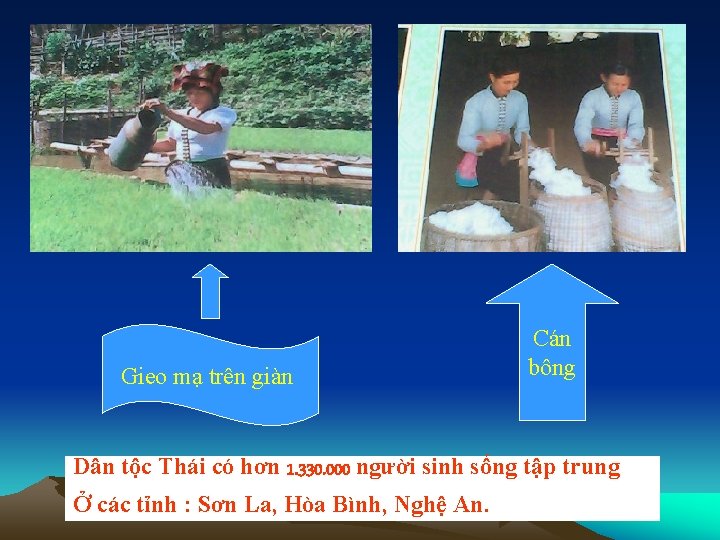 Gieo mạ trên giàn

Cán bông

Dân tộc Thái có hơn 1.330.000 người sinh sống tập trung
Ở các tỉnh : Sơn La, Hòa Bình, Nghệ An.